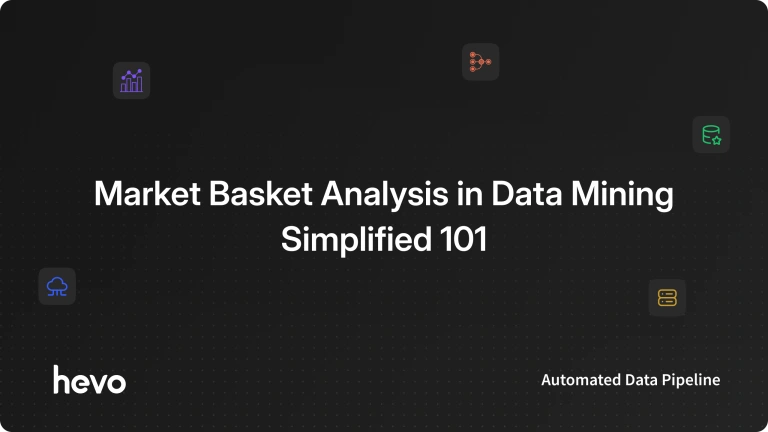 Market Basket Analysis in Data Mining Simplified 101

hevo

Automated Data Pipeline